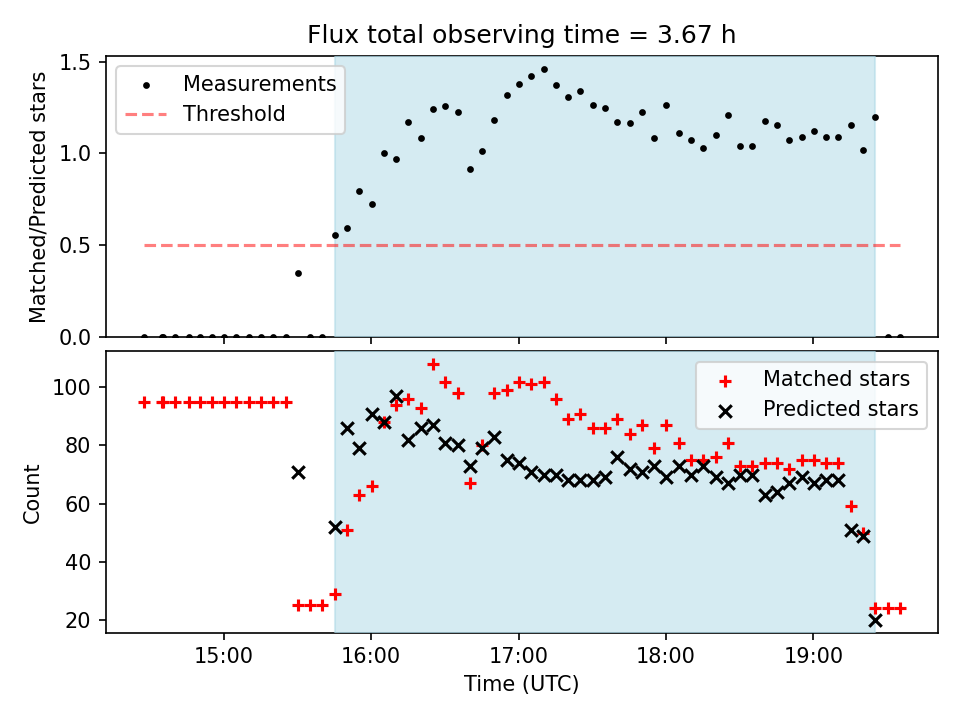 Flux total observing time = 3.67 h

Measurements
Threshold

Matched/Predicted stars

1.5
1.0
0.5
0.0

Matched stars
Predicted stars

Count

100
80
60
40
20

15:00
16:00
17:00
18:00
19:00

Time (UTC)